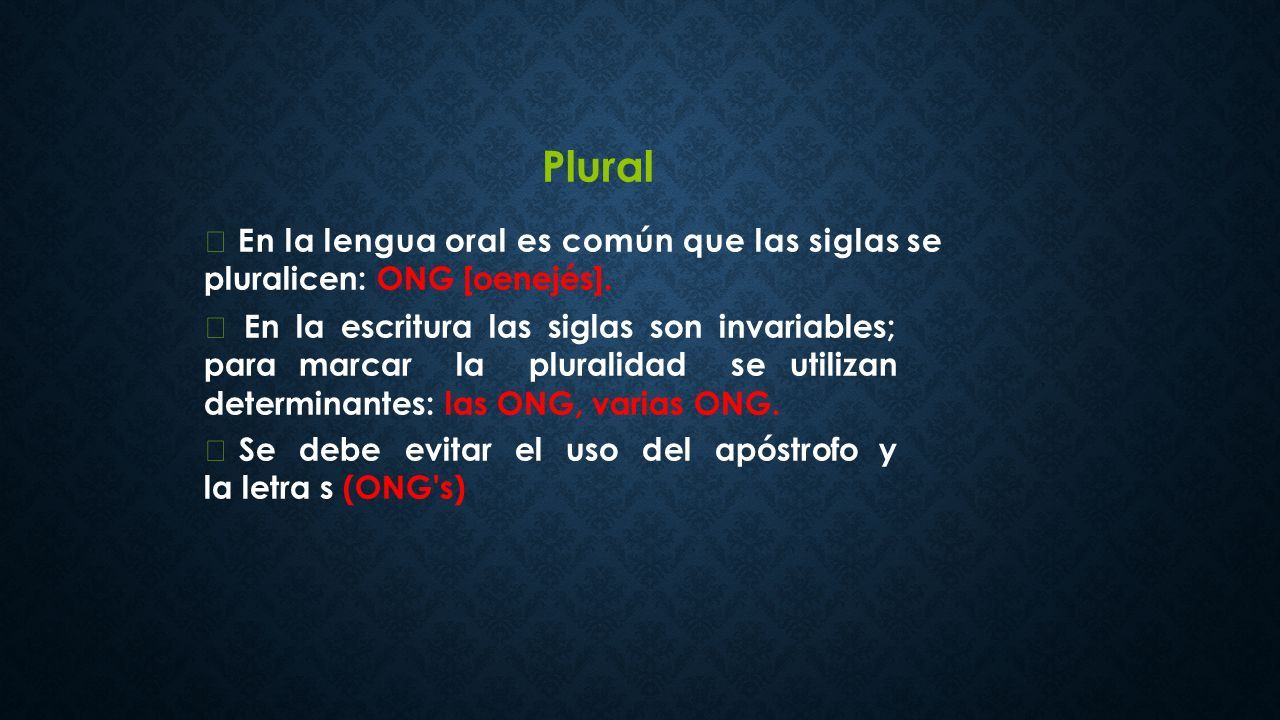 Plural

 En la lengua oral es común que las siglas se pluralicen: ONG [oenejés].

 En la escritura las siglas son invariables; para marcar la pluralidad se utilizan determinantes: las ONG, varias ONG.

 Se debe evitar el uso del apóstrofo y la letra s (ONG's)